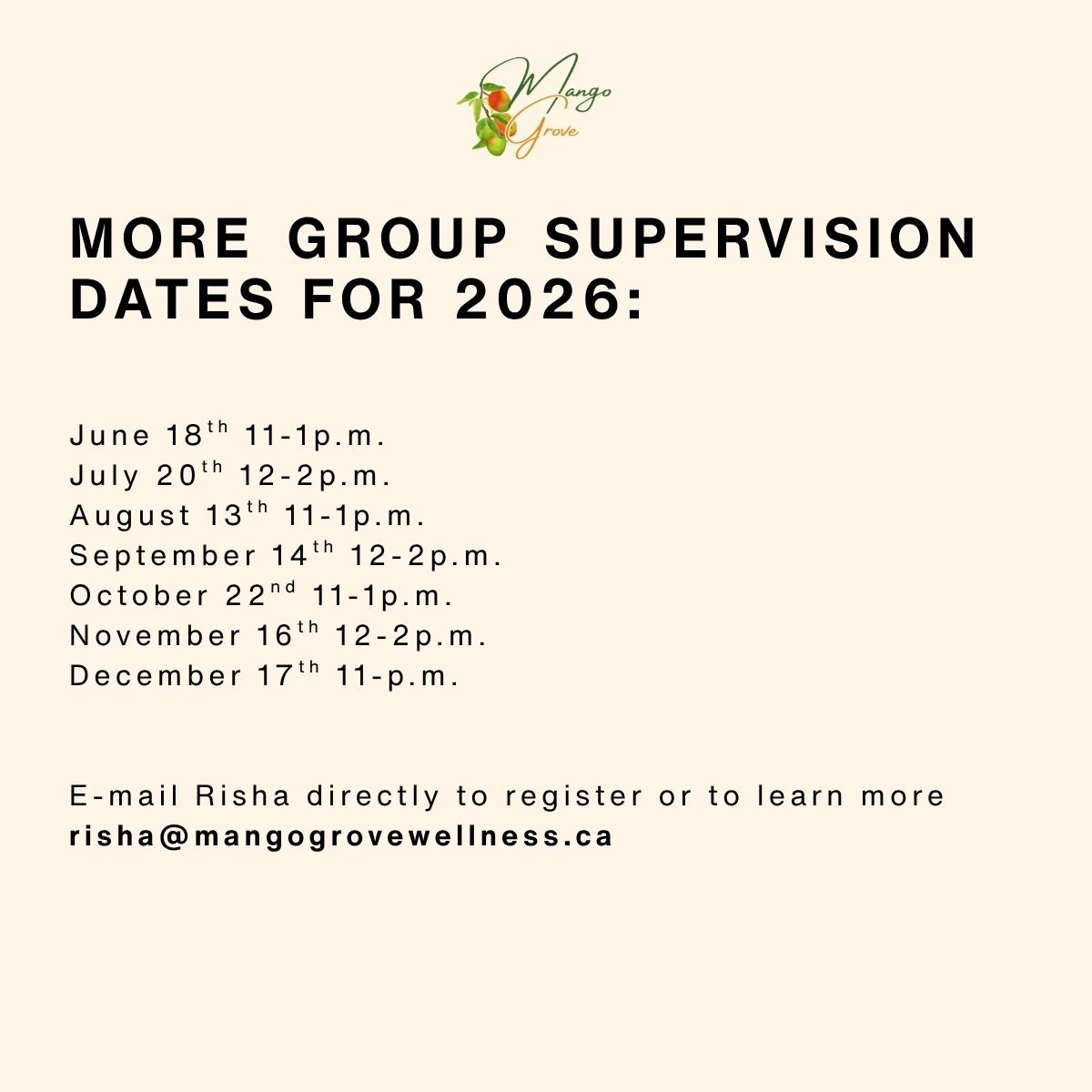 Mango
Grove

MORE GROUP SUPERVISION DATES FOR 2026:

June 18th 11-1p.m.
July 20th 12-2p.m.
August 13th 11-1p.m.
September 14th 12-2p.m.
October 22nd 11-1p.m.
November 16th 12-2p.m.
December 17th 11-p.m.

E-mail Risha directly to register or to learn more
risha@mangogrovewellness.ca